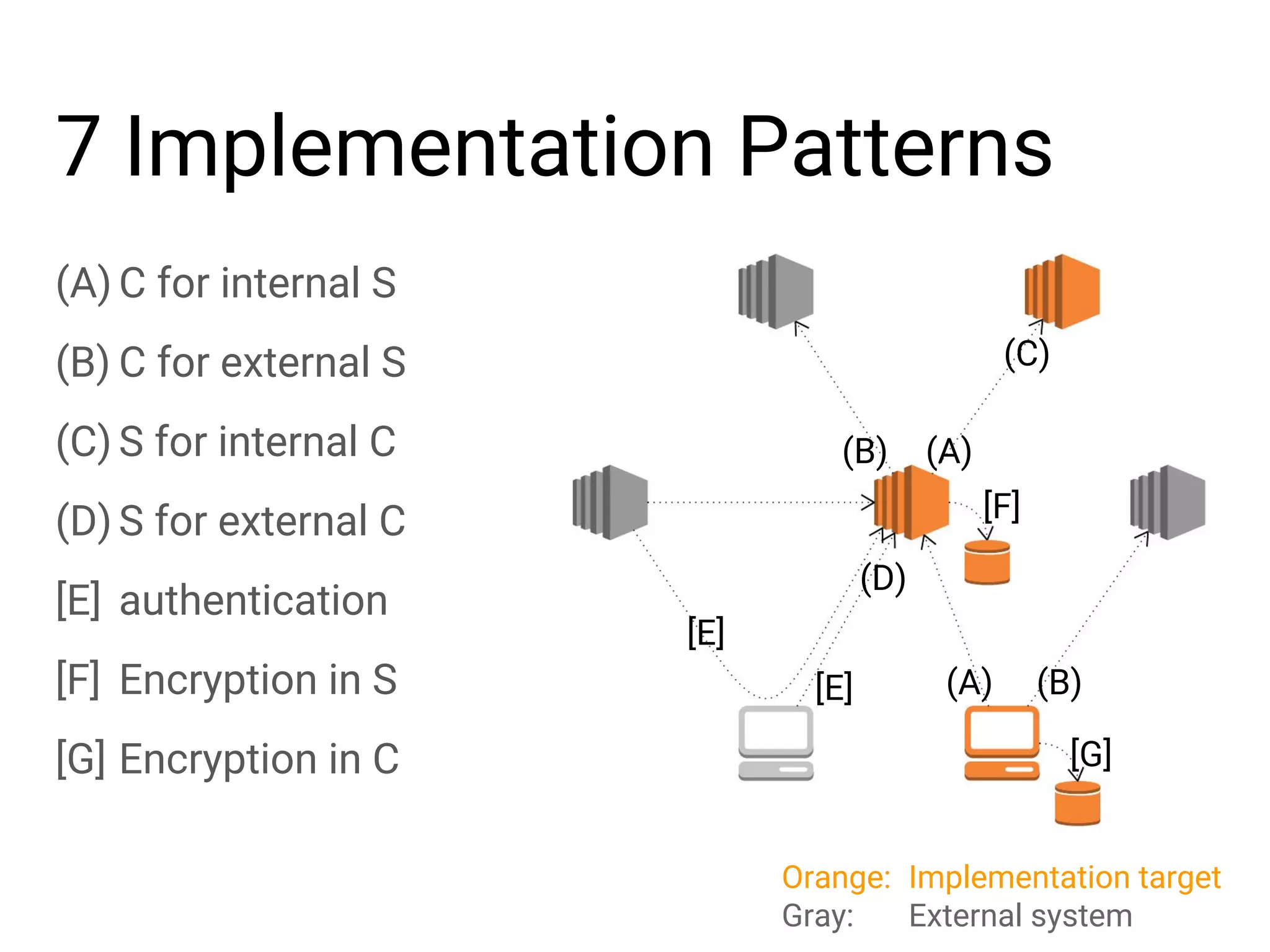 7 Implementation Patterns

(A) C for internal S

(B) C for external S

(C) S for internal C

(D) S for external C

[E] authentication

[F] Encryption in S

[G] Encryption in C

(C)

(B) (A)

[F]

(D)

[E]

[E]

(A) (B)

[G]

Orange: Implementation target
Gray: External system